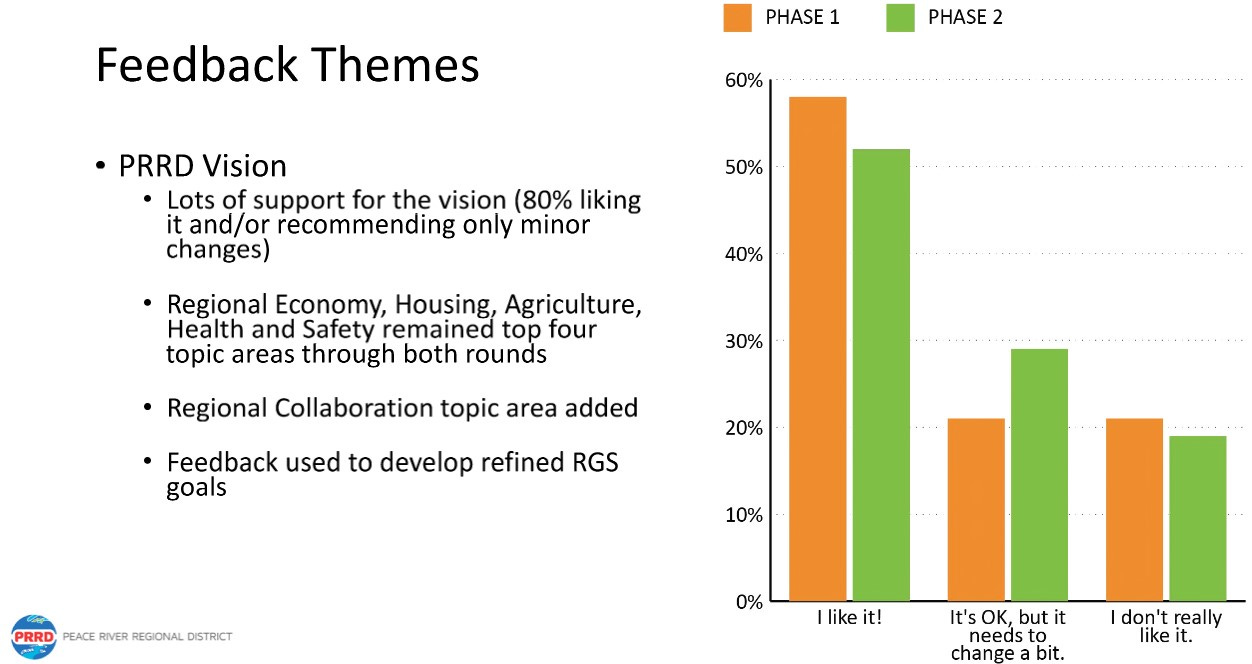 Feedback Themes

• PRRD Vision
  • Lots of support for the vision (80% liking it and/or recommending only minor changes)
  • Regional Economy, Housing, Agriculture, Health and Safety remained top four topic areas through both rounds
  • Regional Collaboration topic area added
  • Feedback used to develop refined RGS goals

PRRD PEACE RIVER REGIONAL DISTRICT

PHASE 1 PHASE 2

60%
50%
40%
30%
20%
10%
0%

I like it!
It's OK, but it needs to change a bit.
I don't really like it.